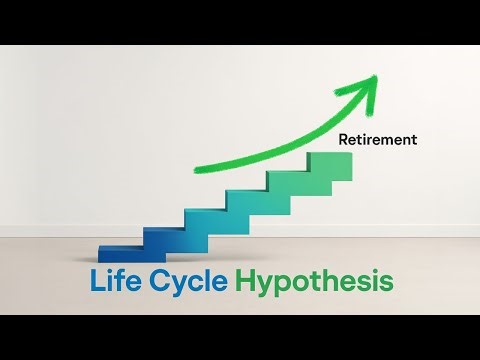 Retirement

Life Cycle Hypothesis